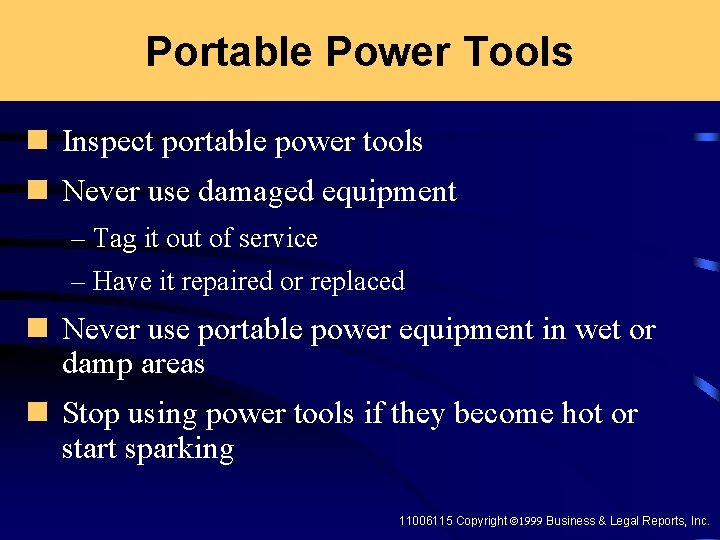 Portable Power Tools

■ Inspect portable power tools

■ Never use damaged equipment

– Tag it out of service

– Have it repaired or replaced

■ Never use portable power equipment in wet or damp areas

■ Stop using power tools if they become hot or start sparking

11006115 Copyright ©1999 Business & Legal Reports, Inc.